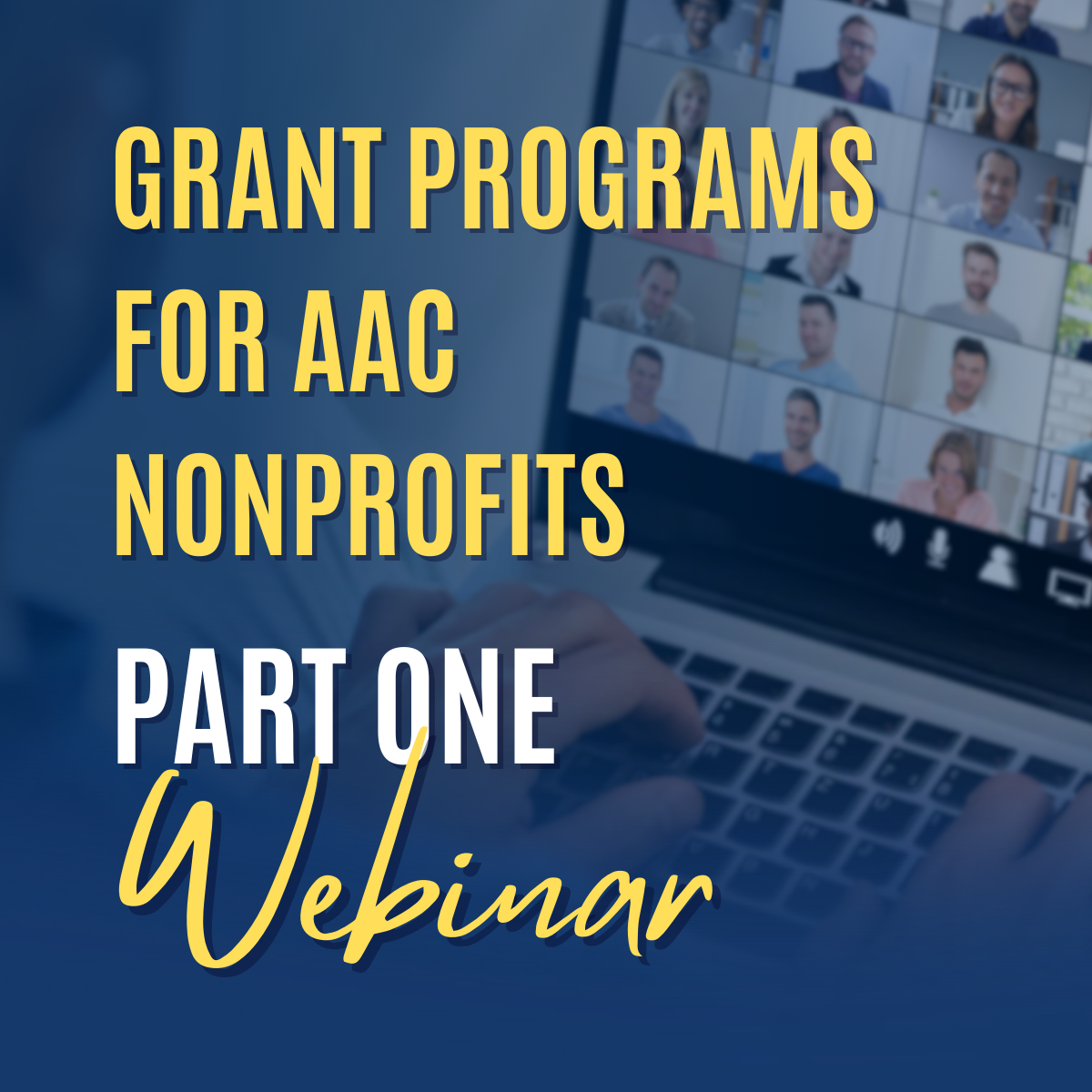 GRANT PROGRAMS FOR AAC NONPROFITS

PART ONE

Webinar